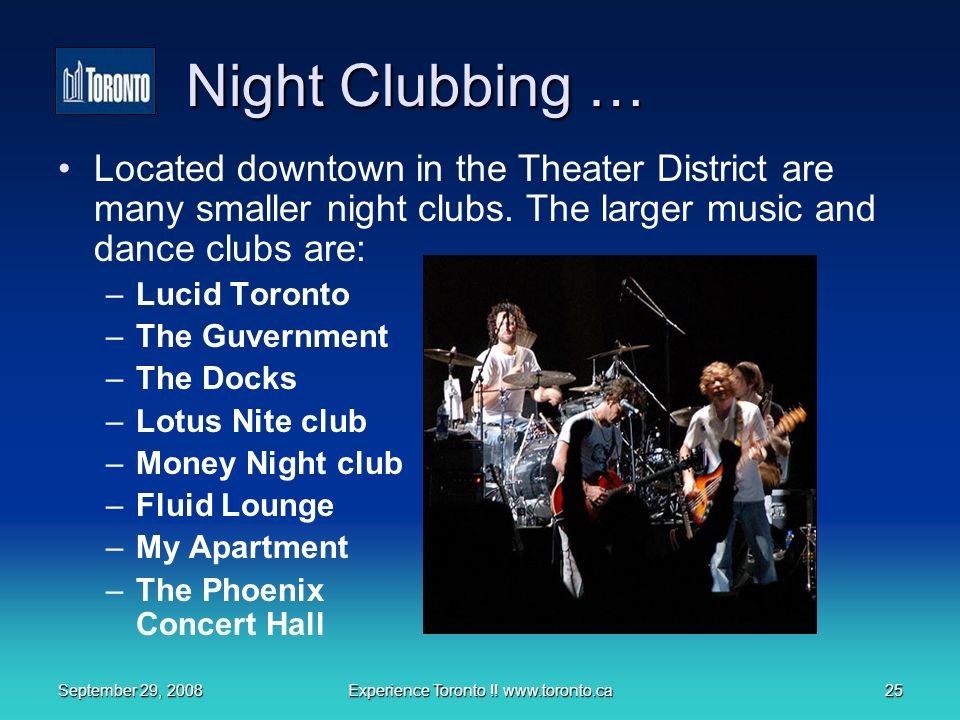 TORONTO

Night Clubbing …

• Located downtown in the Theater District are many smaller night clubs. The larger music and dance clubs are:
– Lucid Toronto
– The Guvernment
– The Docks
– Lotus Nite club
– Money Night club
– Fluid Lounge
– My Apartment
– The Phoenix Concert Hall

September 29, 2008

Experience Toronto !! www.toronto.ca

25